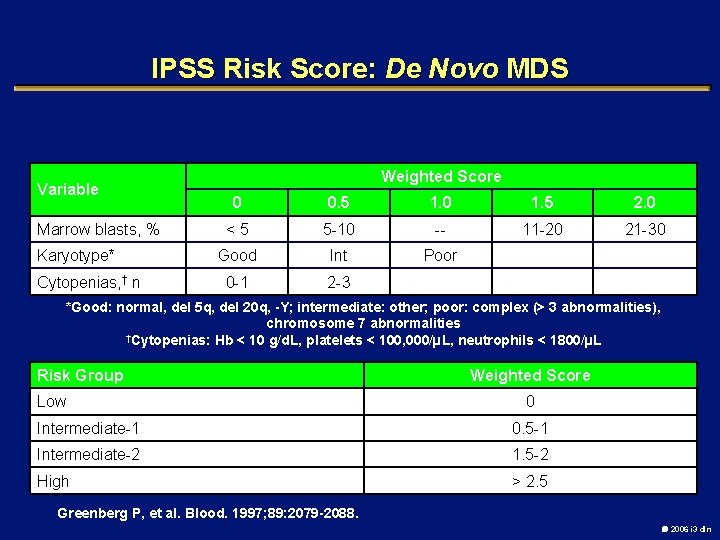 IPSS Risk Score: De Novo MDS

| Variable | Weighted Score | | | | |
|---|---|---|---|---|---|
| | 0 | 0.5 | 1.0 | 1.5 | 2.0 |
| Marrow blasts, % | < 5 | 5-10 | -- | 11-20 | 21-30 |
| Karyotype* | Good | Int | Poor | | |
| Cytopenias,† n | 0-1 | 2-3 | | | |

*Good: normal, del 5q, del 20q, -Y; intermediate: other; poor: complex (> 3 abnormalities), chromosome 7 abnormalities
†Cytopenias: Hb < 10 g/dL, platelets < 100,000/µL, neutrophils < 1800/µL

| Risk Group | Weighted Score |
|---|---|
| Low | 0 |
| Intermediate-1 | 0.5-1 |
| Intermediate-2 | 1.5-2 |
| High | > 2.5 |

Greenberg P, et al. Blood. 1997;89:2079-2088.

2006 i3 dln